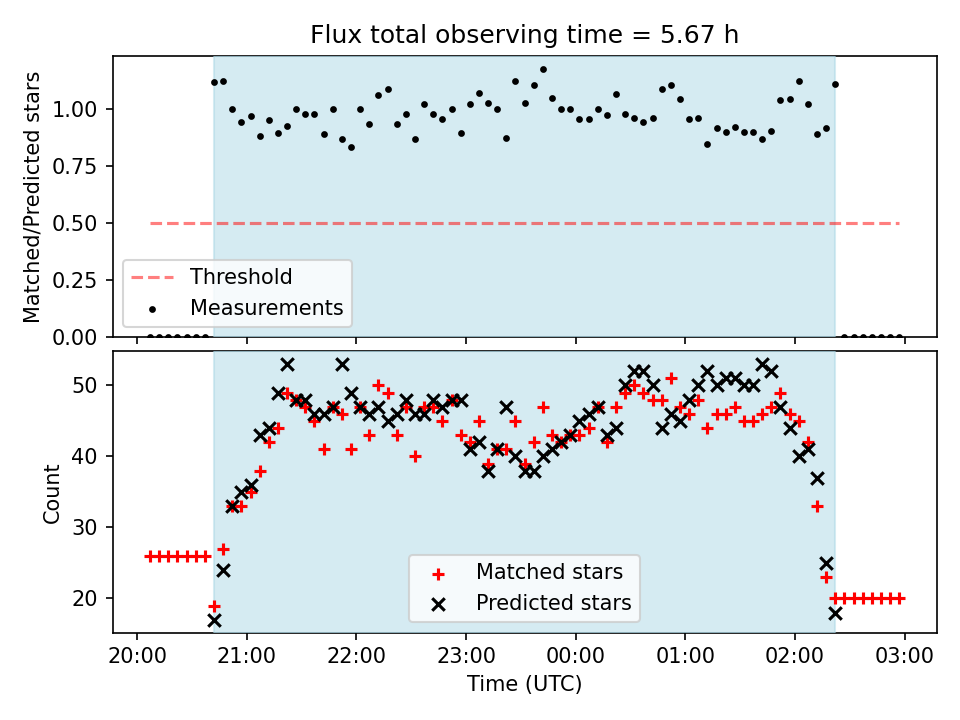 Flux total observing time = 5.67 h

Matched/Predicted stars

1.00
0.75
0.50
0.25
0.00

Threshold
Measurements

Count

50
40
30
20

Matched stars
Predicted stars

20:00
21:00
22:00
23:00
00:00
01:00
02:00
03:00

Time (UTC)